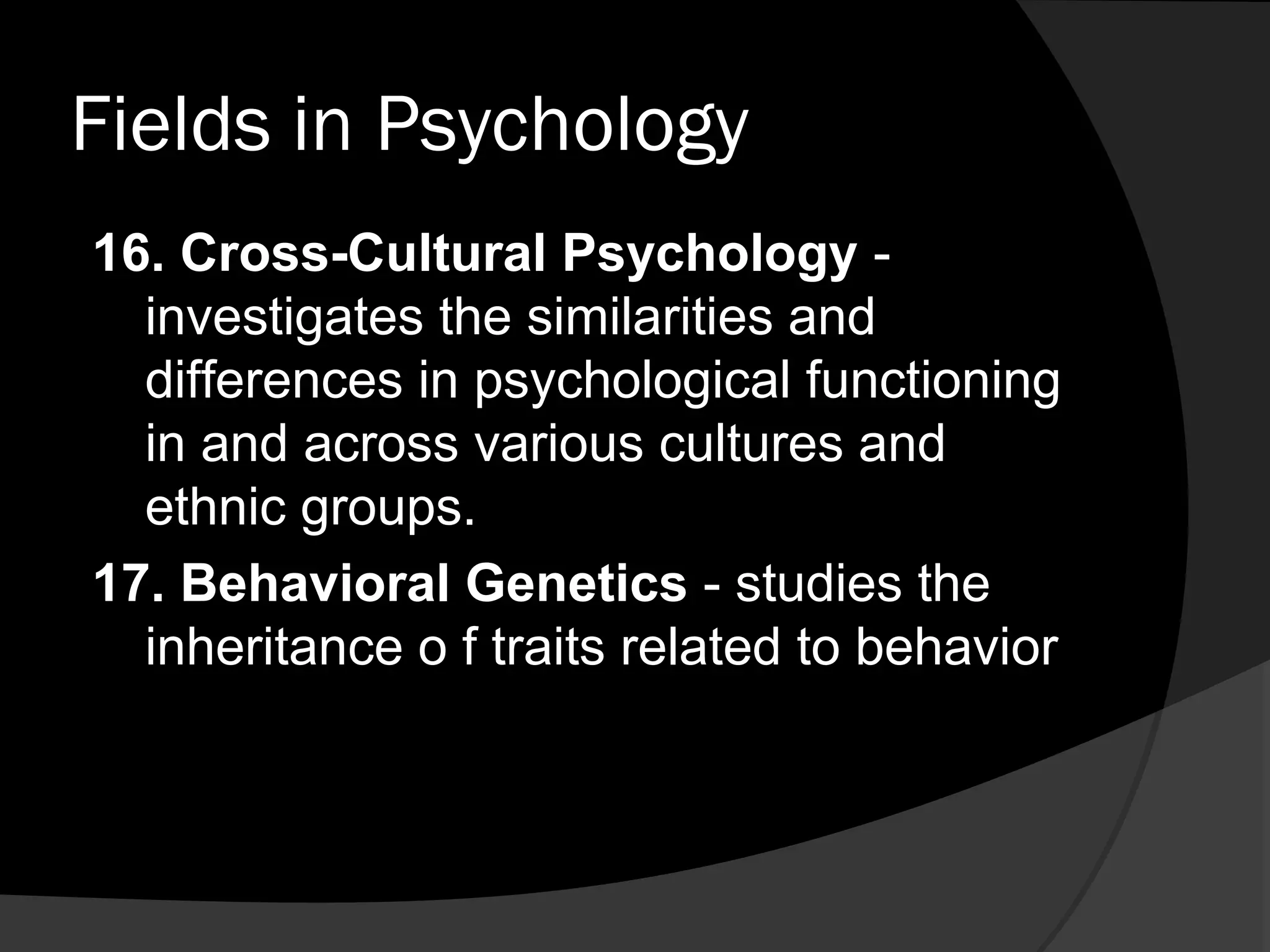 Fields in Psychology

16. Cross-Cultural Psychology - investigates the similarities and differences in psychological functioning in and across various cultures and ethnic groups.

17. Behavioral Genetics - studies the inheritance o f traits related to behavior